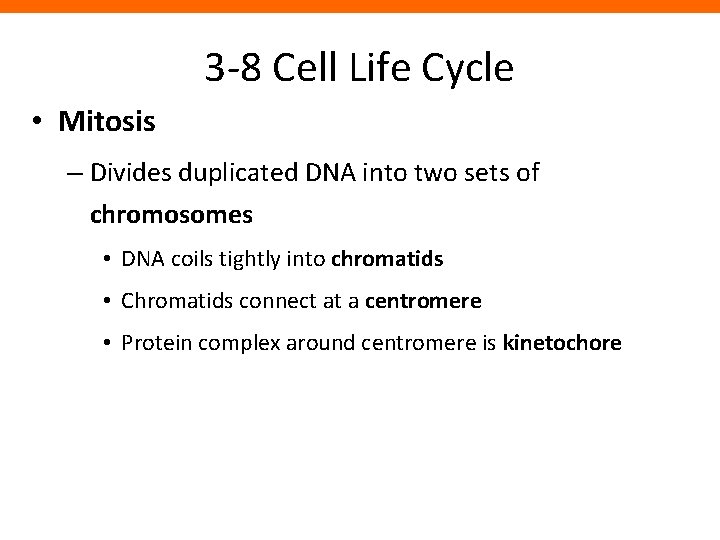 3-8 Cell Life Cycle

• Mitosis

– Divides duplicated DNA into two sets of chromosomes

• DNA coils tightly into chromatids

• Chromatids connect at a centromere

• Protein complex around centromere is kinetochore